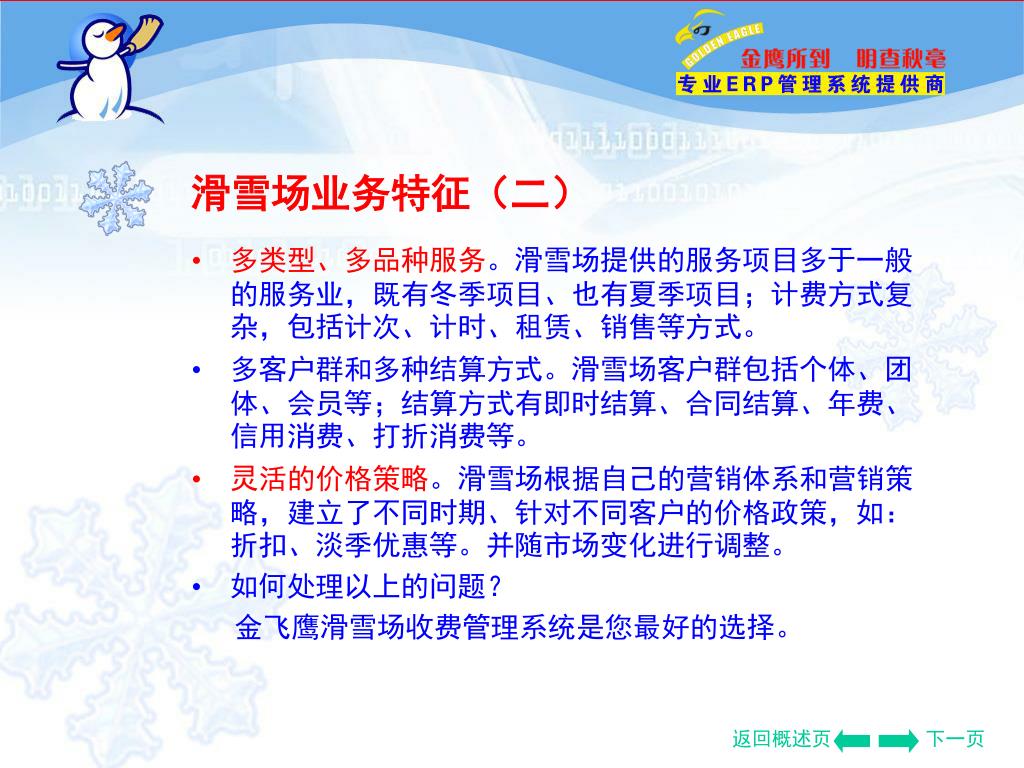 GOLDEN EAGLE
金鹰所到 明查秋毫
专业ERP管理系统提供商

滑雪场业务特征（二）

• 多类型、多品种服务。滑雪场提供的服务项目多于一般的服务业，既有冬季项目、也有夏季项目；计费方式复杂，包括计次、计时、租赁、销售等方式。

• 多客户群和多种结算方式。滑雪场客户群包括个体、团体、会员等；结算方式有即时结算、合同结算、年费、信用消费、打折消费等。

• 灵活的价格策略。滑雪场根据自己的营销体系和营销策略，建立了不同时期、针对不同客户的价格政策，如：折扣、淡季优惠等。并随市场变化进行调整。

• 如何处理以上的问题？
金飞鹰滑雪场收费管理系统是您最好的选择。

返回概述页 下一页